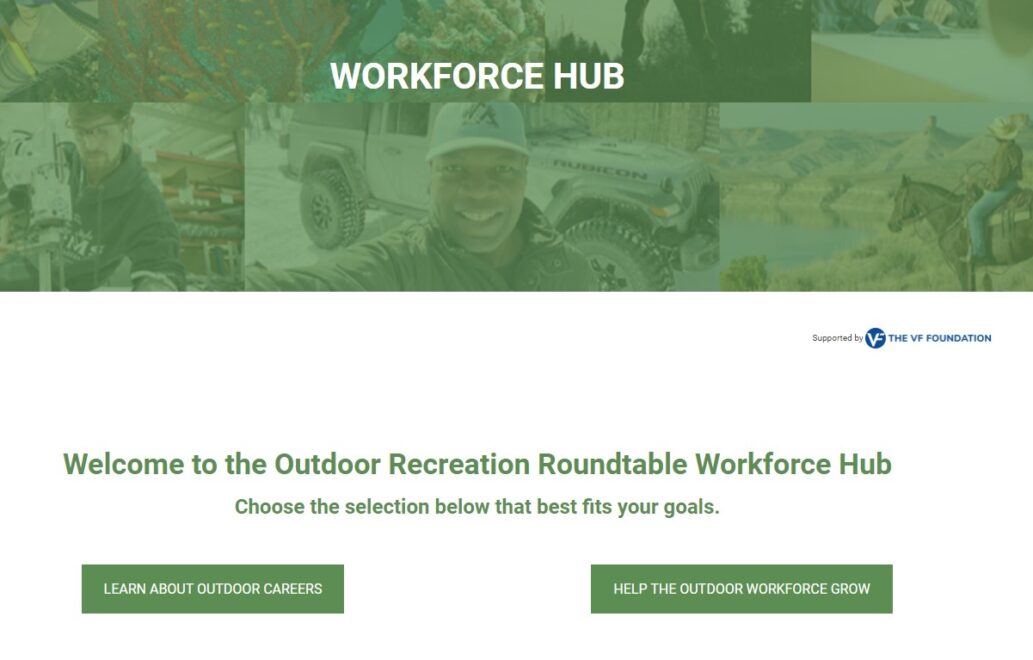 WORKFORCE HUB

RUBICON

Supported by VF THE VF FOUNDATION

Welcome to the Outdoor Recreation Roundtable Workforce Hub

Choose the selection below that best fits your goals.

LEARN ABOUT OUTDOOR CAREERS

HELP THE OUTDOOR WORKFORCE GROW